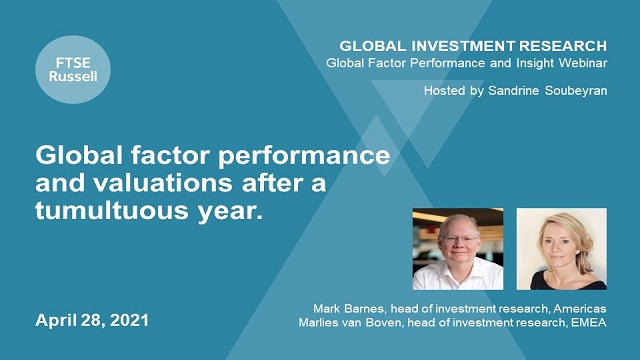 FTSE Russell

GLOBAL INVESTMENT RESEARCH
Global Factor Performance and Insight Webinar

Hosted by Sandrine Soubeyran

Global factor performance and valuations after a tumultuous year.

April 28, 2021

Mark Barnes, head of investment research, Americas
Marlies van Boven, head of investment research, EMEA